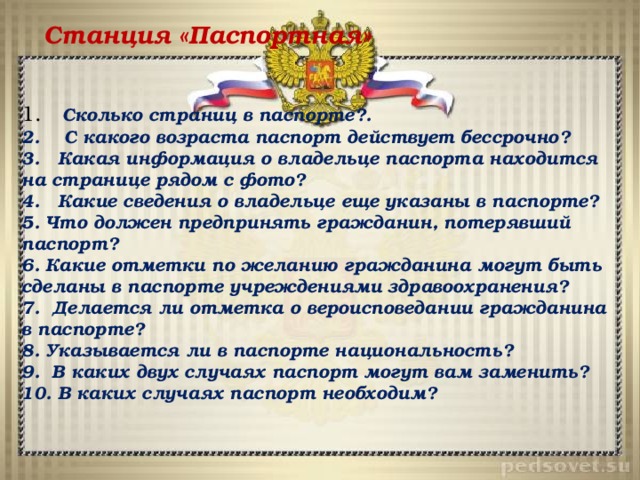 Станция «Паспортная»

1. Сколько страниц в паспорте?.
2. С какого возраста паспорт действует бессрочно?
3. Какая информация о владельце паспорта находится на странице рядом с фото?
4. Какие сведения о владельце еще указаны в паспорте?
5. Что должен предпринять гражданин, потерявший паспорт?
6. Какие отметки по желанию гражданина могут быть сделаны в паспорте учреждениями здравоохранения?
7. Делается ли отметка о вероисповедании гражданина в паспорте?
8. Указывается ли в паспорте национальность?
9. В каких двух случаях паспорт могут вам заменить?
10. В каких случаях паспорт необходим?

pedsovet.su